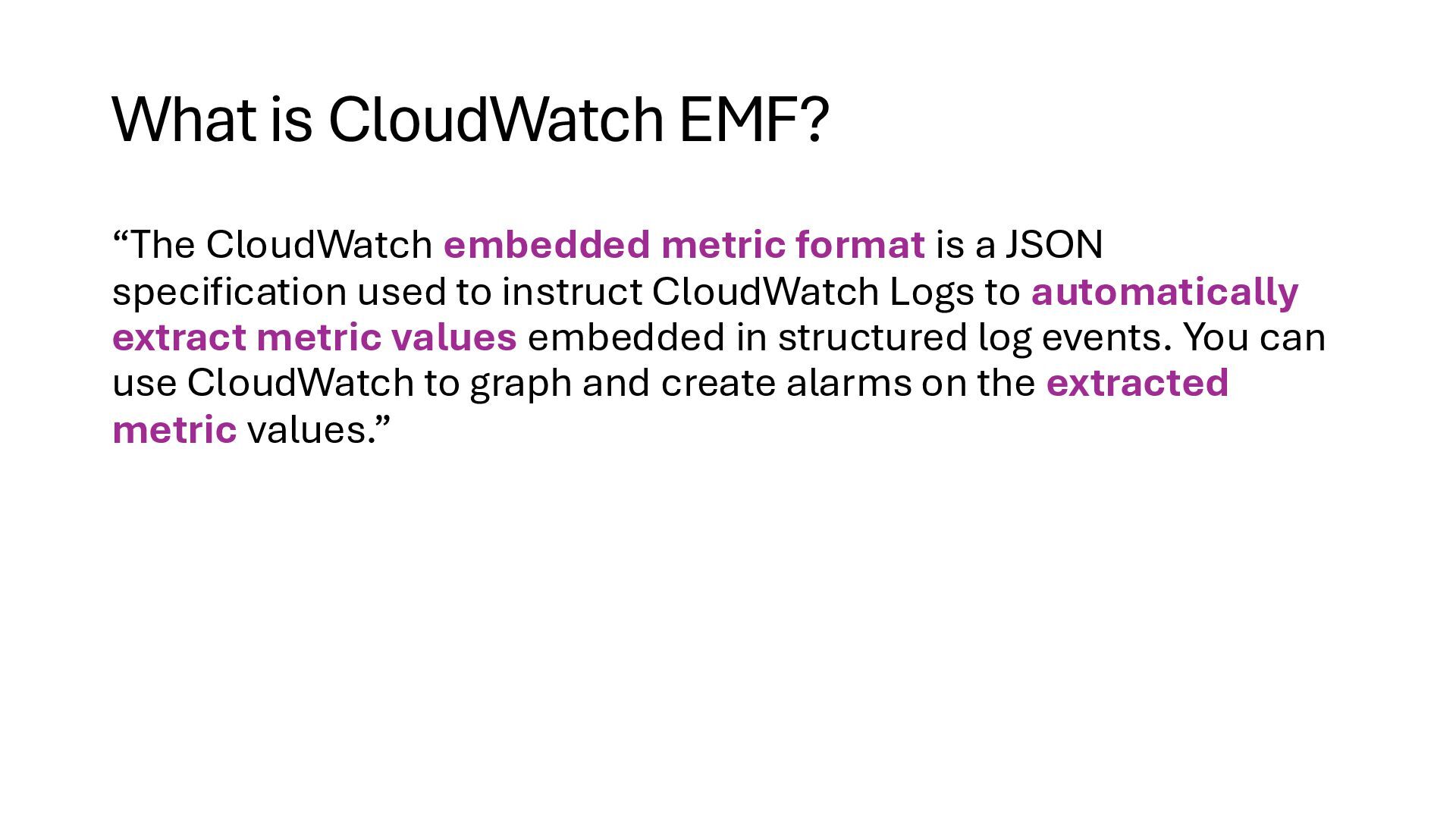 What is CloudWatch EMF?

“The CloudWatch embedded metric format is a JSON specification used to instruct CloudWatch Logs to automatically extract metric values embedded in structured log events. You can use CloudWatch to graph and create alarms on the extracted metric values.”